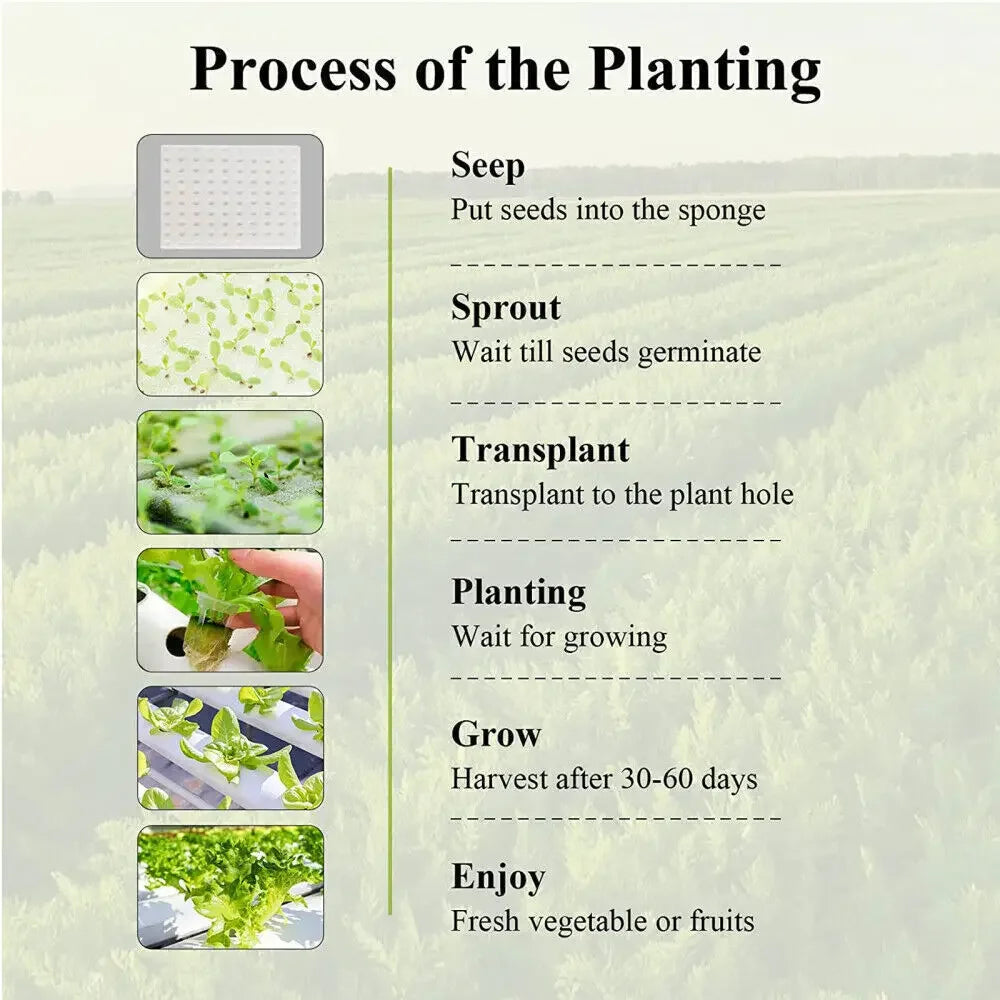 Process of the Planting

Seep
Put seeds into the sponge

Sprout
Wait till seeds germinate

Transplant
Transplant to the plant hole

Planting
Wait for growing

Grow
Harvest after 30-60 days

Enjoy
Fresh vegetable or fruits